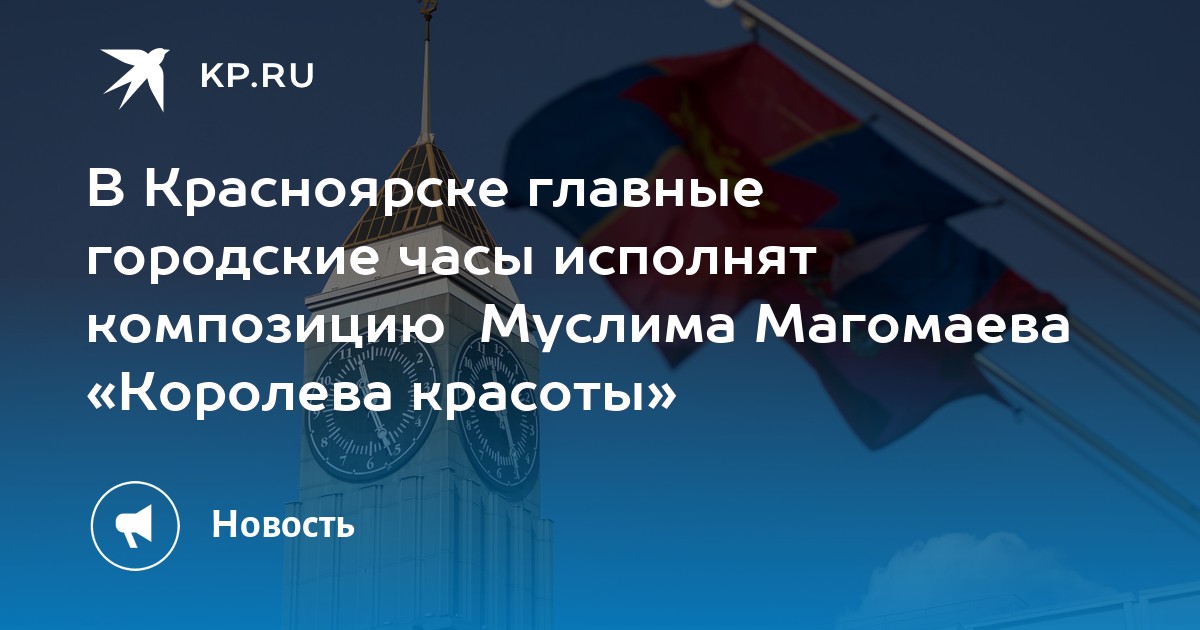 KP.RU

В Красноярске главные городские часы исполнят композицию Муслима Магомаева «Королева красоты»

Новость